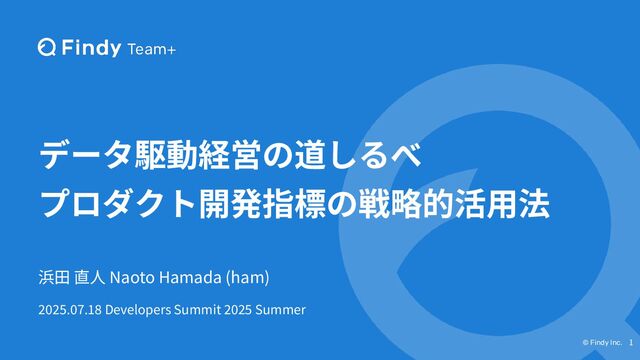 Findy Team+

データ駆動経営の道しるべ
プロダクト開発指標の戦略的活用法

浜田 直人 Naoto Hamada (ham)

2025.07.18 Developers Summit 2025 Summer

© Findy Inc. 1